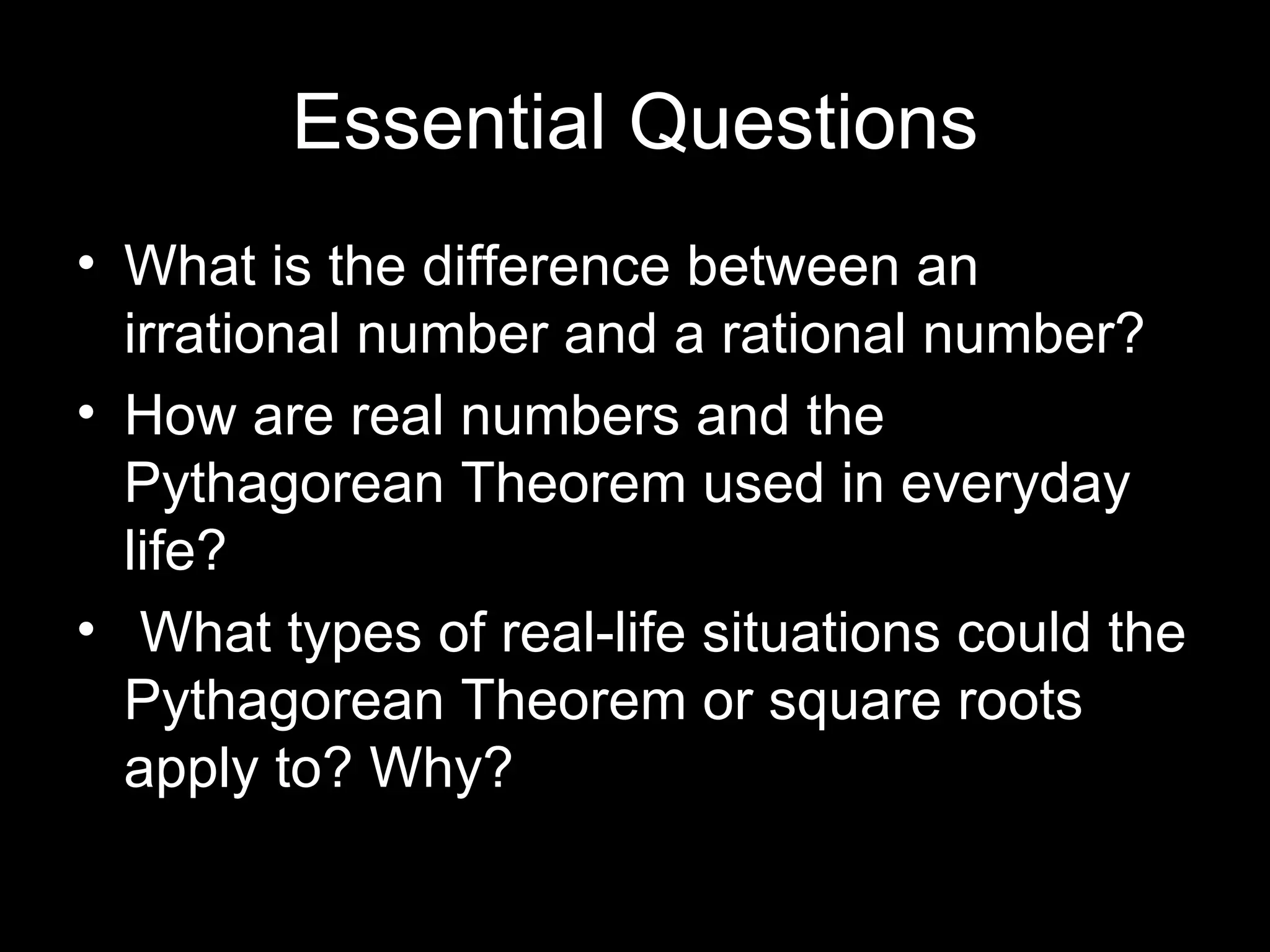 Essential Questions

• What is the difference between an irrational number and a rational number?
• How are real numbers and the Pythagorean Theorem used in everyday life?
• What types of real-life situations could the Pythagorean Theorem or square roots apply to? Why?